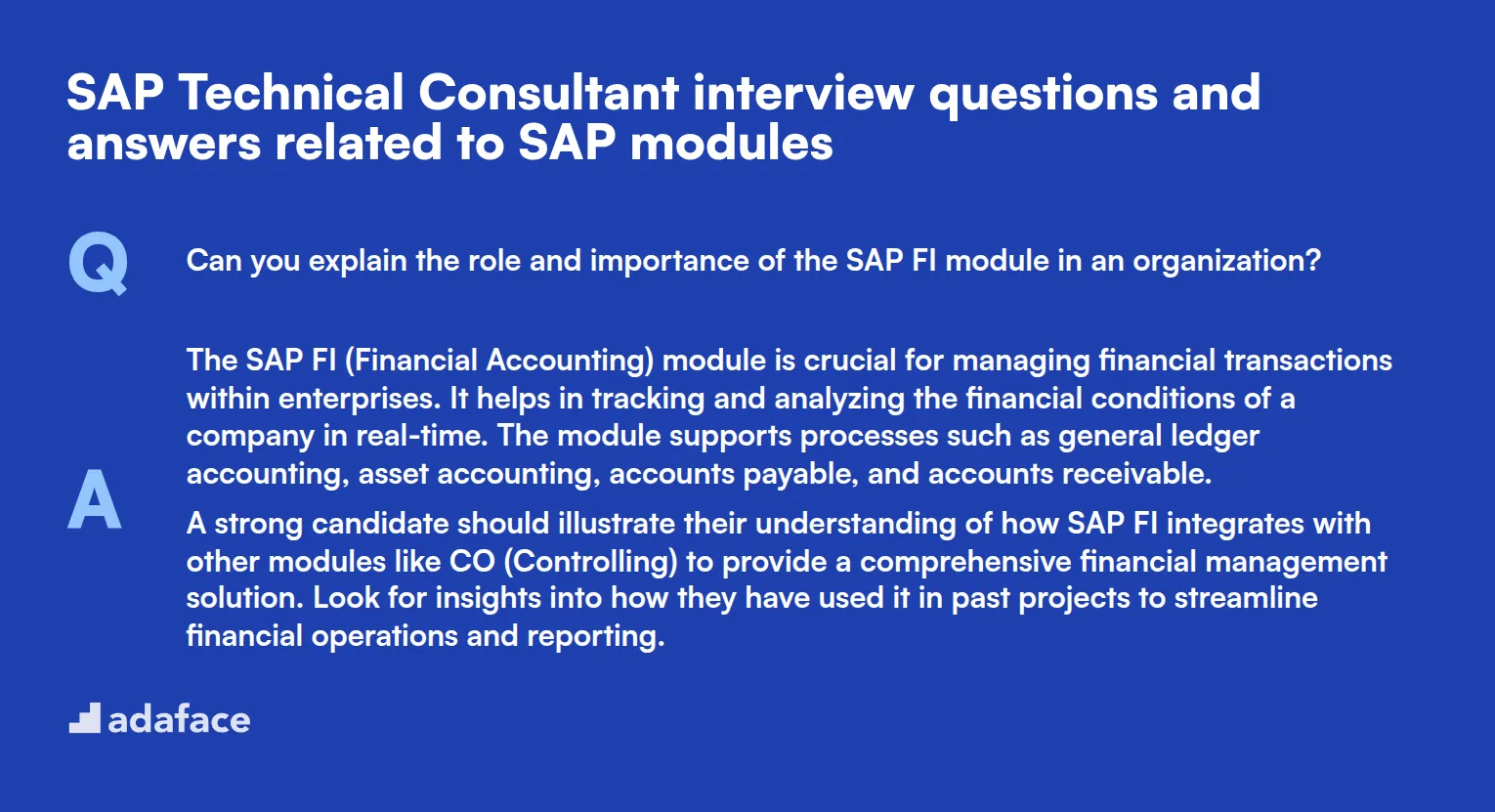 SAP Technical Consultant interview questions and answers related to SAP modules

Q

Can you explain the role and importance of the SAP FI module in an organization?

A

The SAP FI (Financial Accounting) module is crucial for managing financial transactions within enterprises. It helps in tracking and analyzing the financial conditions of a company in real-time. The module supports processes such as general ledger accounting, asset accounting, accounts payable, and accounts receivable.

A strong candidate should illustrate their understanding of how SAP FI integrates with other modules like CO (Controlling) to provide a comprehensive financial management solution. Look for insights into how they have used it in past projects to streamline financial operations and reporting.

adaface